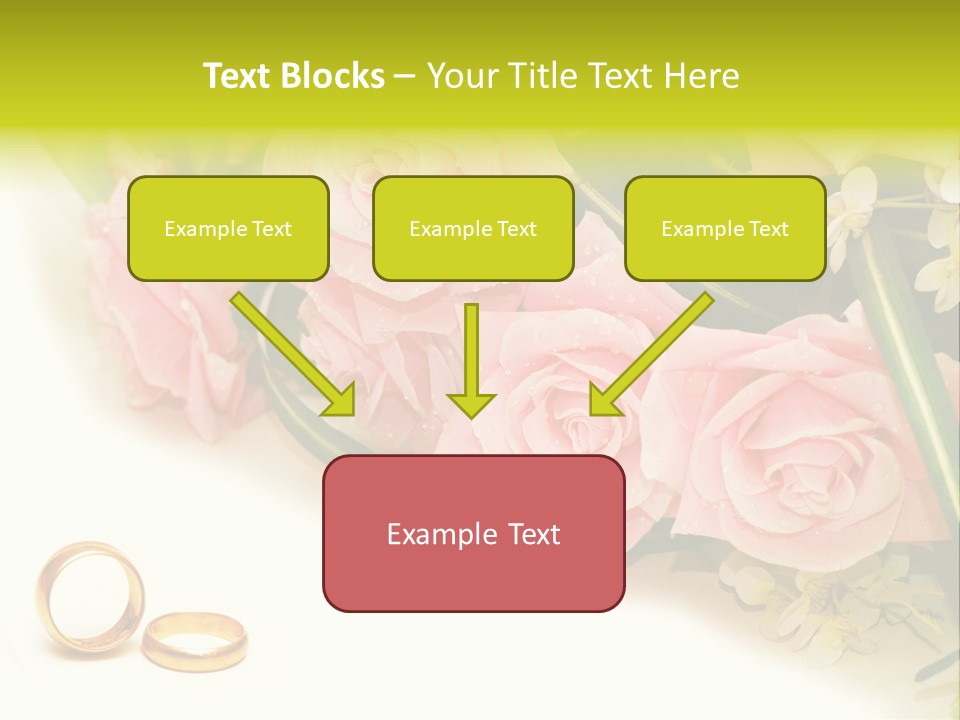 Text Blocks – Your Title Text Here

Example Text

Example Text

Example Text

Example Text